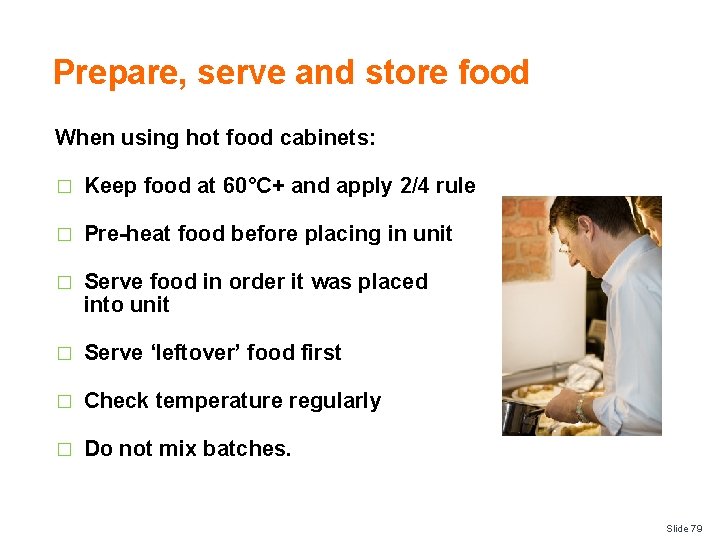 Prepare, serve and store food

When using hot food cabinets:

□ Keep food at 60°C+ and apply 2/4 rule

□ Pre-heat food before placing in unit

□ Serve food in order it was placed into unit

□ Serve ‘leftover’ food first

□ Check temperature regularly

□ Do not mix batches.

Slide 79